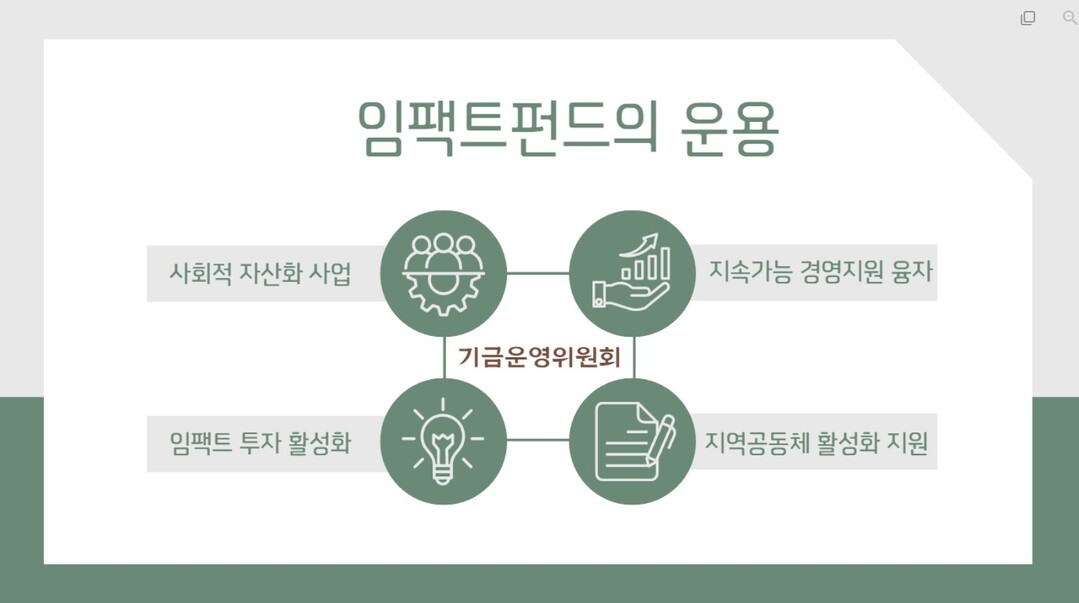 임팩트펀드의 운용

사회적 자산화 사업

지속가능 경영지원 융자

기금운영위원회

임팩트 투자 활성화

지역공동체 활성화 지원